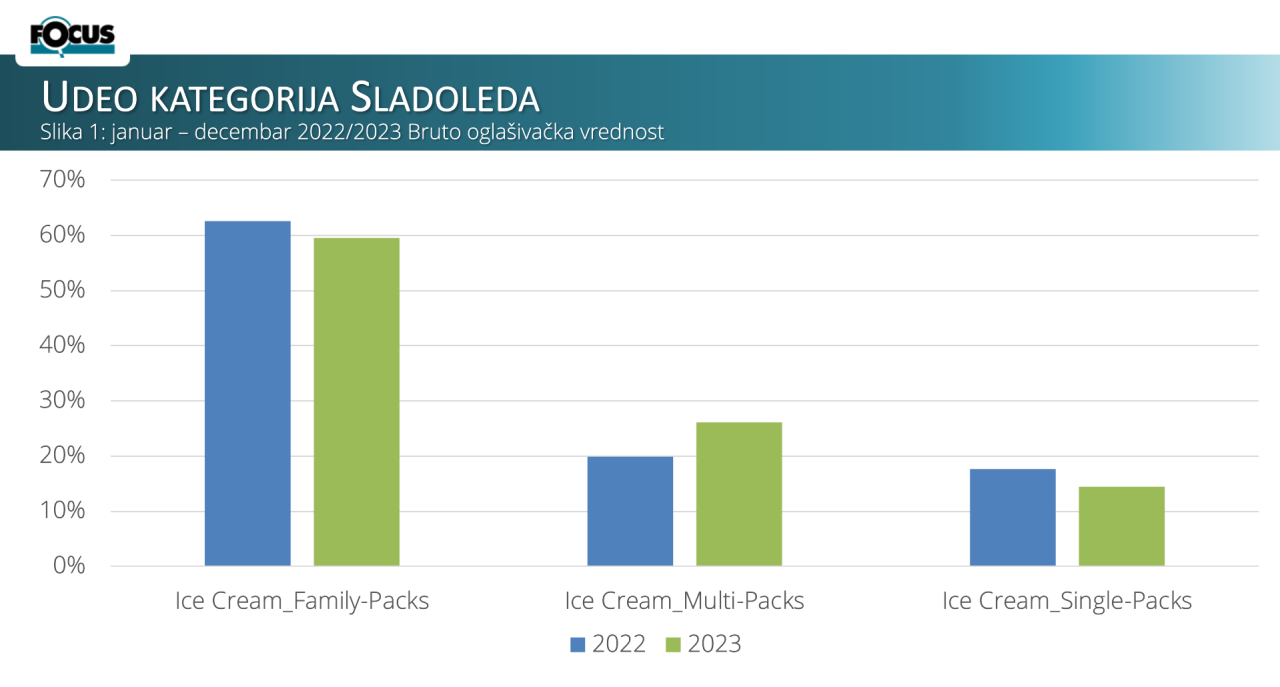 FOCUS

UDEO KATEGORIJA SLADOLEDA
Slika 1: januar – decembar 2022/2023 Bruto oglašivačka vrednost

70%
60%
50%
40%
30%
20%
10%
0%

Ice Cream_Family-Packs
Ice Cream_Multi-Packs
Ice Cream_Single-Packs

2022
2023